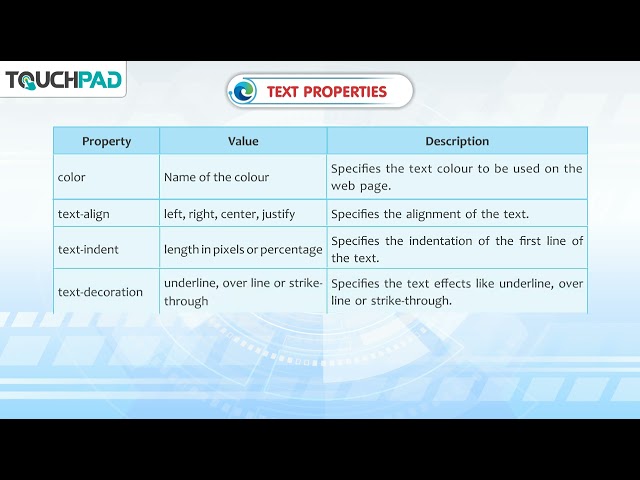 TOUCHPAD

TEXT PROPERTIES

| Property | Value | Description |
|---|---|---|
| color | Name of the colour | Specifies the text colour to be used on the web page. |
| text-align | left, right, center, justify | Specifies the alignment of the text. |
| text-indent | length in pixels or percentage | Specifies the indentation of the first line of the text. |
| text-decoration | underline, over line or strike-through | Specifies the text effects like underline, over line or strike-through. |